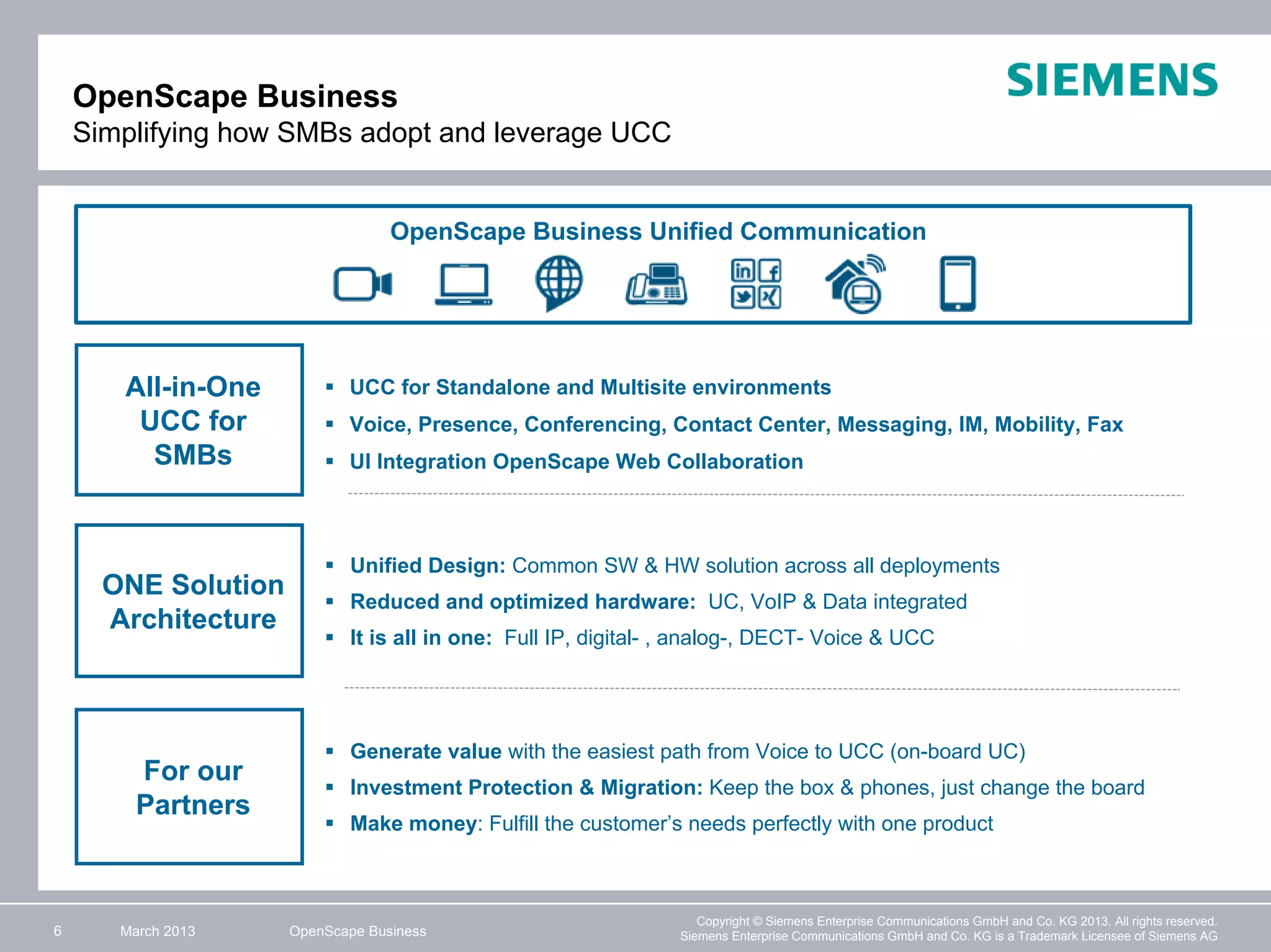 OpenScape Business
Simplifying how SMBs adopt and leverage UCC

SIEMENS

OpenScape Business Unified Communication

All-in-One UCC for SMBs

▪ UCC for Standalone and Multisite environments
▪ Voice, Presence, Conferencing, Contact Center, Messaging, IM, Mobility, Fax
▪ UI Integration OpenScape Web Collaboration

ONE Solution Architecture

▪ Unified Design: Common SW & HW solution across all deployments
▪ Reduced and optimized hardware: UC, VoIP & Data integrated
▪ It is all in one: Full IP, digital- , analog-, DECT- Voice & UCC

For our Partners

▪ Generate value with the easiest path from Voice to UCC (on-board UC)
▪ Investment Protection & Migration: Keep the box & phones, just change the board
▪ Make money: Fulfill the customer's needs perfectly with one product

6 March 2013 OpenScape Business

Copyright © Siemens Enterprise Communications GmbH and Co. KG 2013. All rights reserved.
Siemens Enterprise Communications GmbH and Co. KG is a Trademark Licensee of Siemens AG